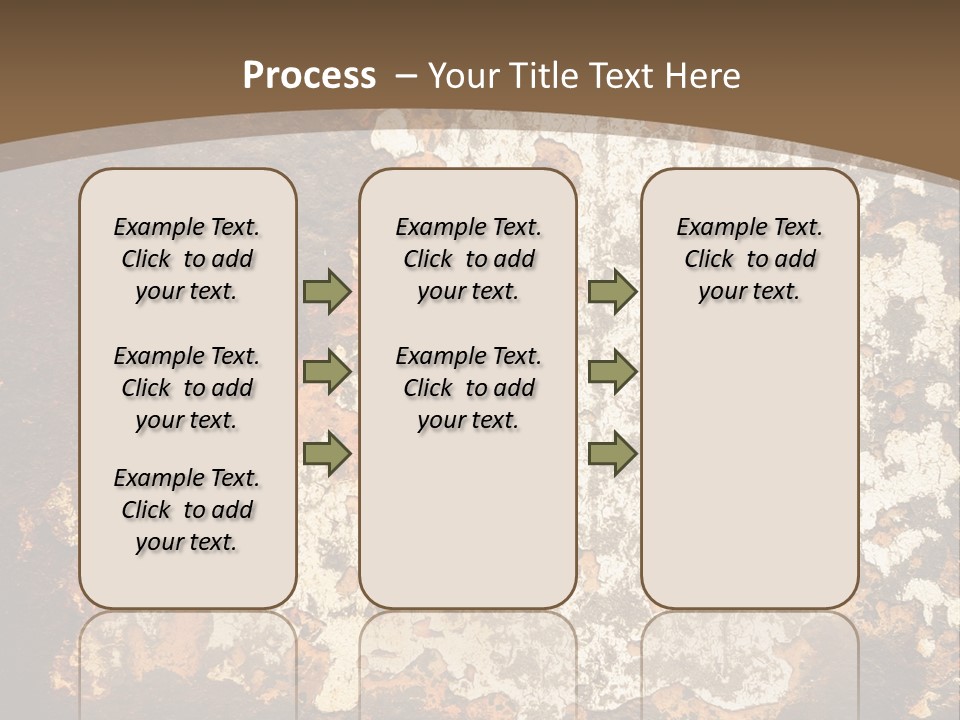 Process – Your Title Text Here

Example Text. Click to add your text.

Example Text. Click to add your text.

Example Text. Click to add your text.

Example Text. Click to add your text.

Example Text. Click to add your text.

Example Text. Click to add your text.